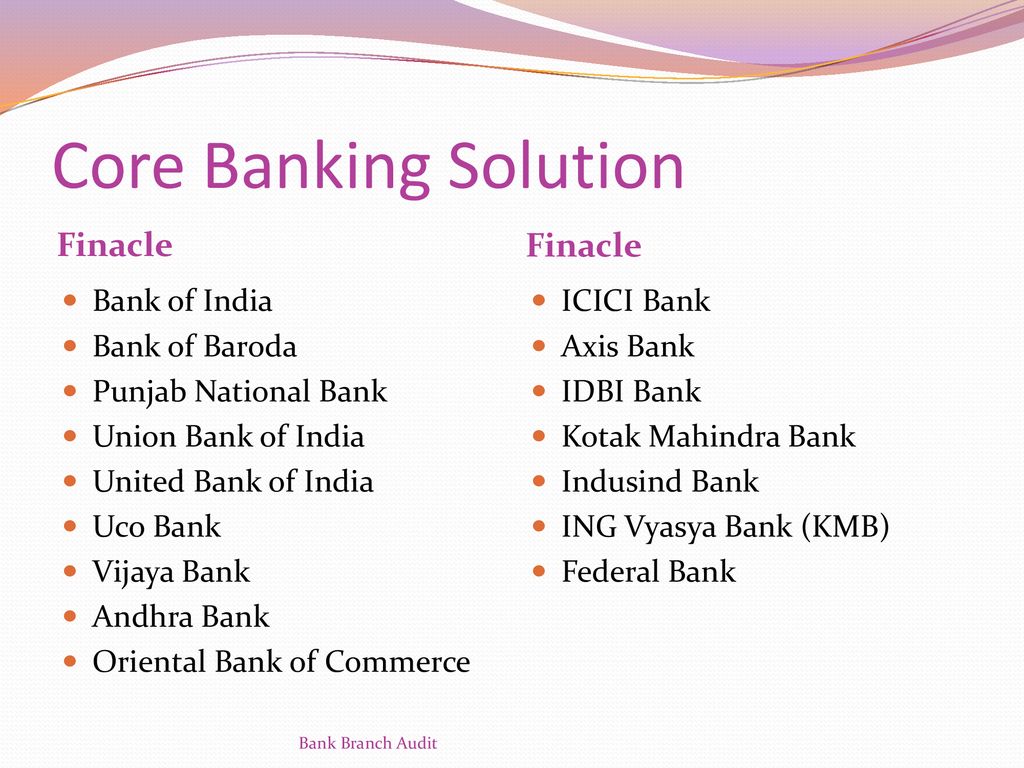 Core Banking Solution

Finacle

- Bank of India
- Bank of Baroda
- Punjab National Bank
- Union Bank of India
- United Bank of India
- Uco Bank
- Vijaya Bank
- Andhra Bank
- Oriental Bank of Commerce

Finacle

- ICICI Bank
- Axis Bank
- IDBI Bank
- Kotak Mahindra Bank
- Indusind Bank
- ING Vyasya Bank (KMB)
- Federal Bank

Bank Branch Audit